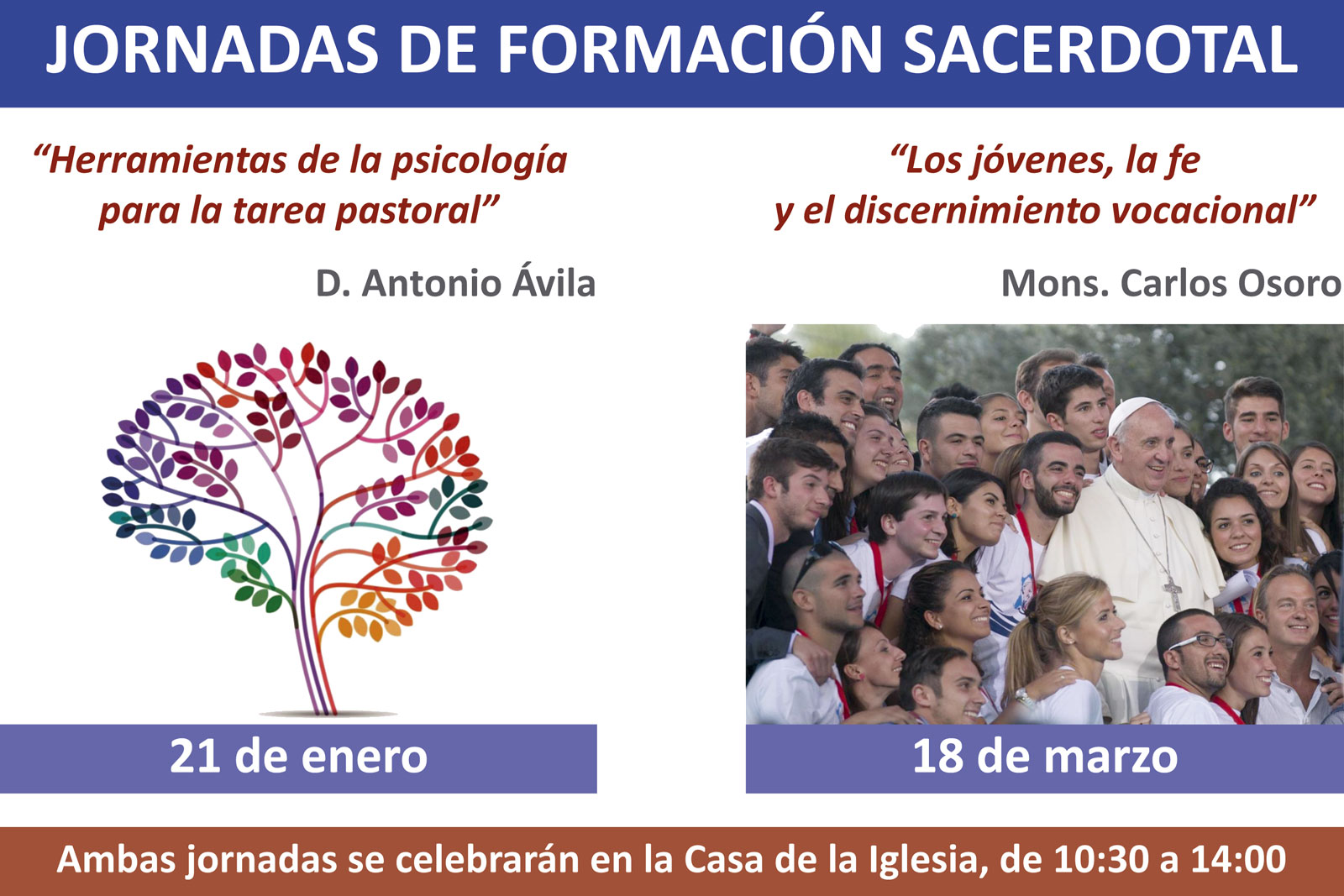 JORNADAS DE FORMACIÓN SACERDOTAL

“Herramientas de la psicología para la tarea pastoral”

D. Antonio Ávila

21 de enero

“Los jóvenes, la fe y el discernimiento vocacional”

Mons. Carlos Osoro

18 de marzo

Ambas jornadas se celebrarán en la Casa de la Iglesia, de 10:30 a 14:00